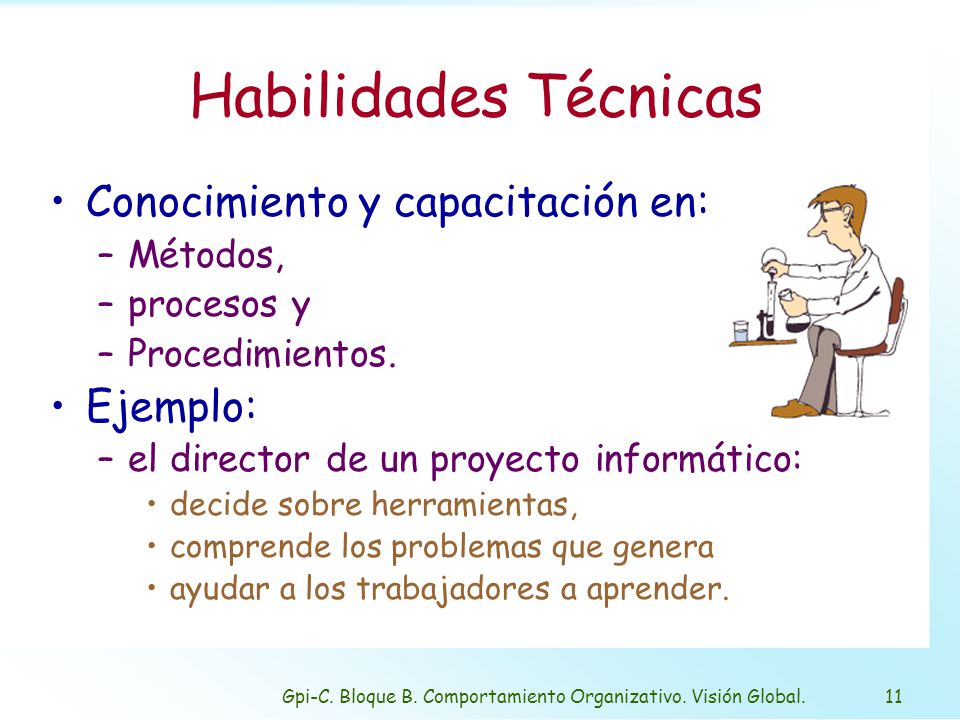 Habilidades Técnicas

• Conocimiento y capacitación en:
– Métodos,
– procesos y
– Procedimientos.

• Ejemplo:
– el director de un proyecto informático:
• decide sobre herramientas,
• comprende los problemas que genera
• ayudar a los trabajadores a aprender.

Gpi-C. Bloque B. Comportamiento Organizativo. Visión Global. 11